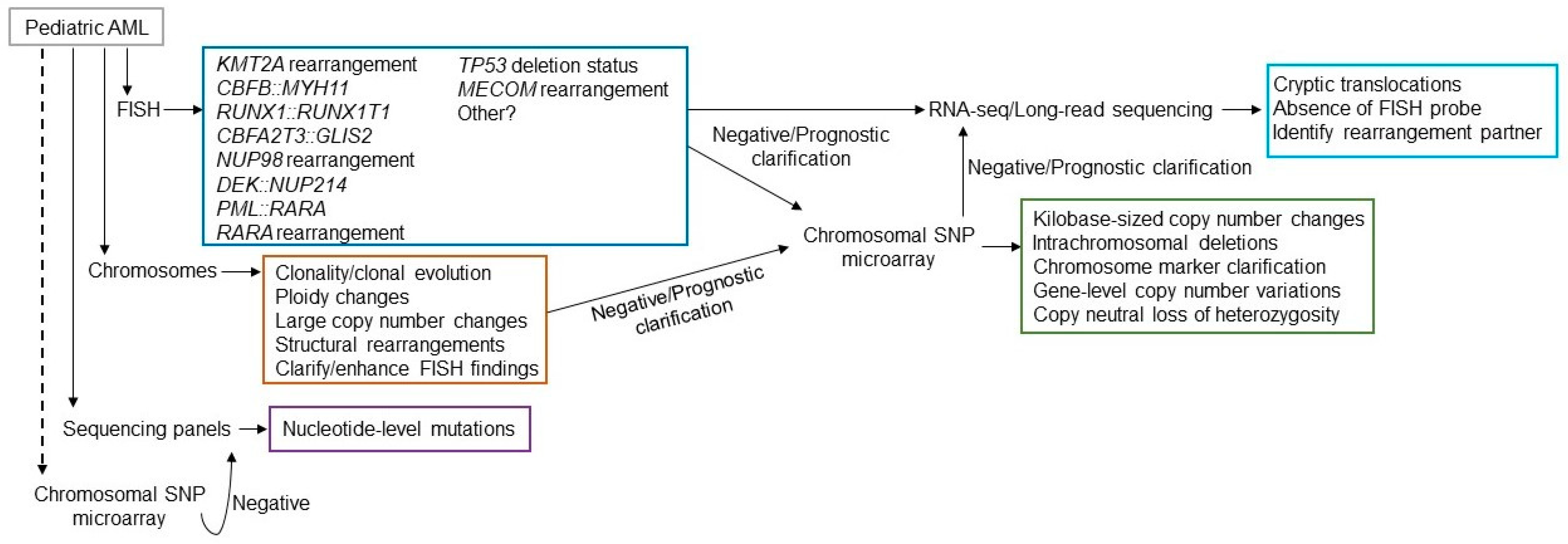 Pediatric AML

FISH

KMT2A rearrangement
CBFB::MYH11
RUNX1::RUNX1T1
CBFA2T3::GLIS2
NUP98 rearrangement
DEK::NUP214
PML::RARA
RARA rearrangement

TP53 deletion status
MECOM rearrangement
Other?

RNA-seq/Long-read sequencing

Cryptic translocations
Absence of FISH probe
Identify rearrangement partner

Negative/Prognostic clarification

Negative/Prognostic clarification

Chromosomal SNP microarray

Kilobase-sized copy number changes
Intrachromosomal deletions
Chromosome marker clarification
Gene-level copy number variations
Copy neutral loss of heterozygosity

Chromosomes

Clonality/clonal evolution
Ploidy changes
Large copy number changes
Structural rearrangements
Clarify/enhance FISH findings

Negative/Prognostic clarification

Sequencing panels

Nucleotide-level mutations

Chromosomal SNP microarray

Negative